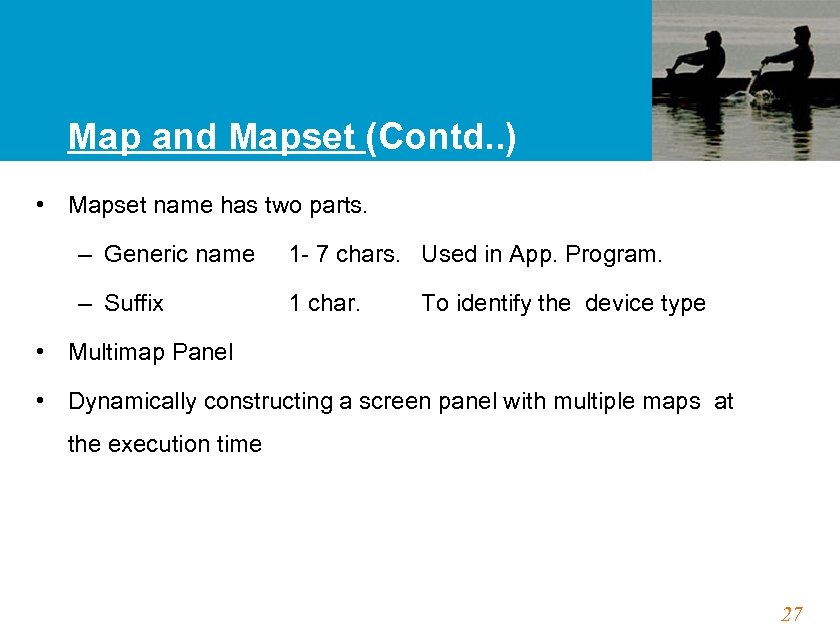 Map and Mapset (Contd..)

• Mapset name has two parts.

– Generic name 1- 7 chars. Used in App. Program.

– Suffix 1 char. To identify the device type

• Multimap Panel

• Dynamically constructing a screen panel with multiple maps at the execution time

27